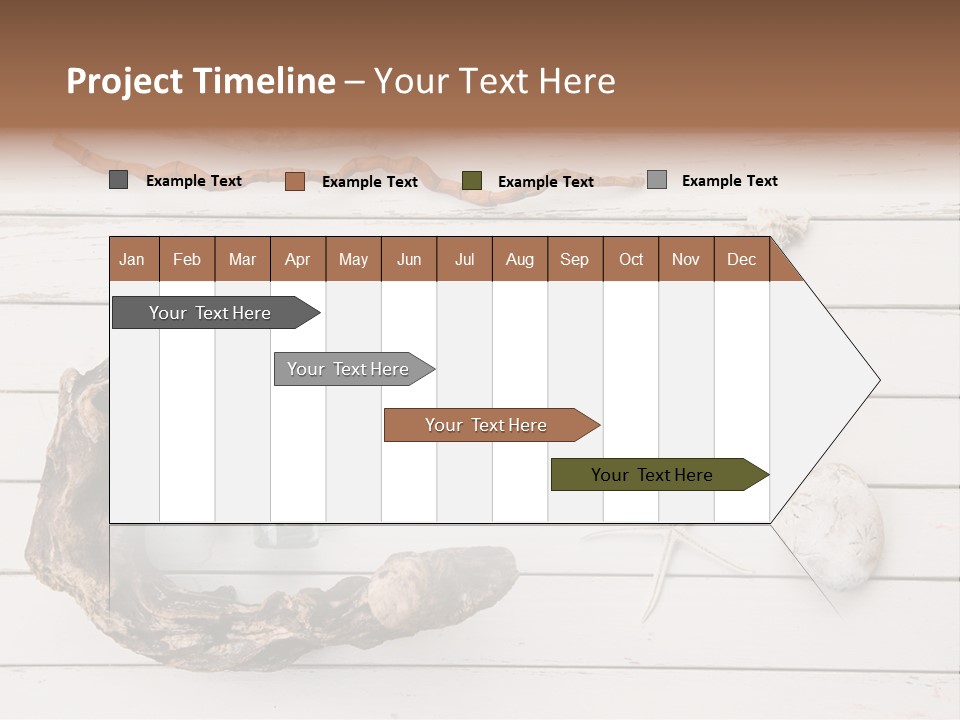 Project Timeline – Your Text Here

Example Text
Example Text
Example Text
Example Text

| Jan | Feb | Mar | Apr | May | Jun | Jul | Aug | Sep | Oct | Nov | Dec |
|---|---|---|---|---|---|---|---|---|---|---|---|

Your Text Here
Your Text Here
Your Text Here
Your Text Here